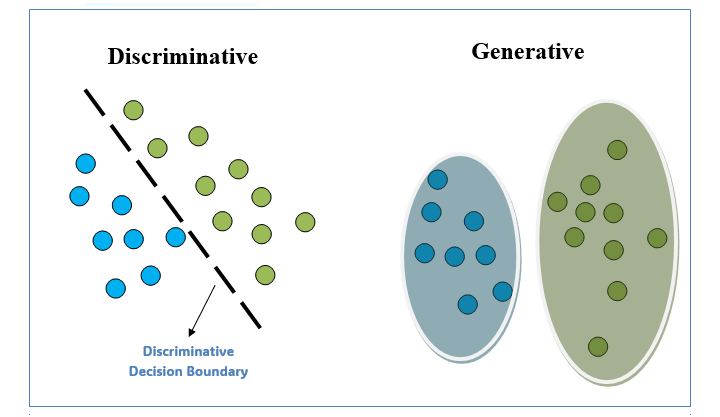 Discriminative

Generative

Discriminative
Decision Boundary